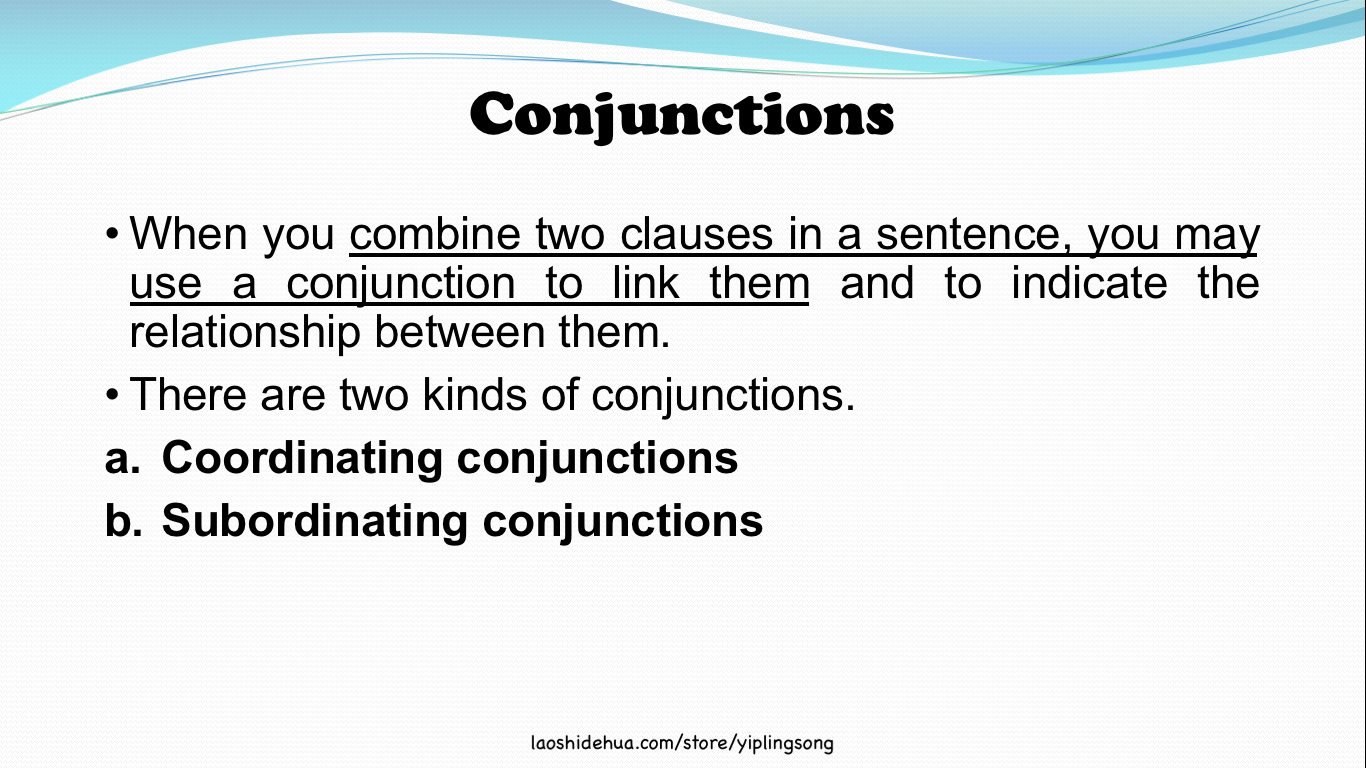 Conjunctions

• When you combine two clauses in a sentence, you may use a conjunction to link them and to indicate the relationship between them.

• There are two kinds of conjunctions.

a. Coordinating conjunctions

b. Subordinating conjunctions

laoshidehua.com/store/yiplingsong